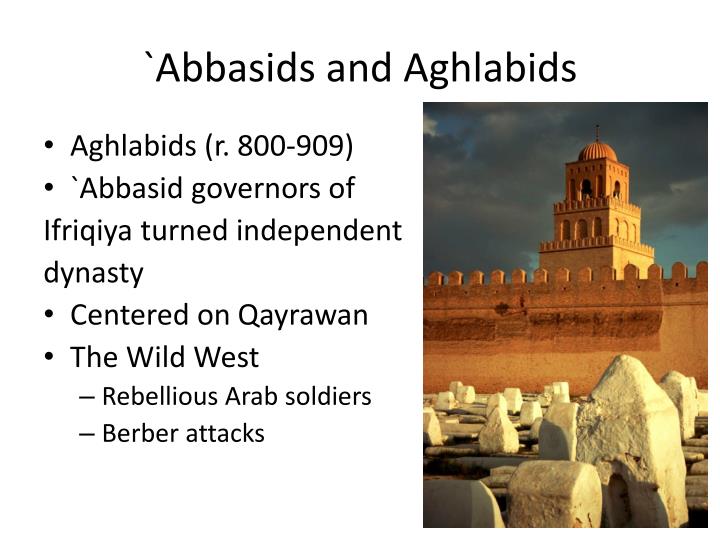 `Abbasids and Aghlabids

• Aghlabids (r. 800-909)
• `Abbasid governors of Ifriqiya turned independent dynasty
• Centered on Qayrawan
• The Wild West
– Rebellious Arab soldiers
– Berber attacks